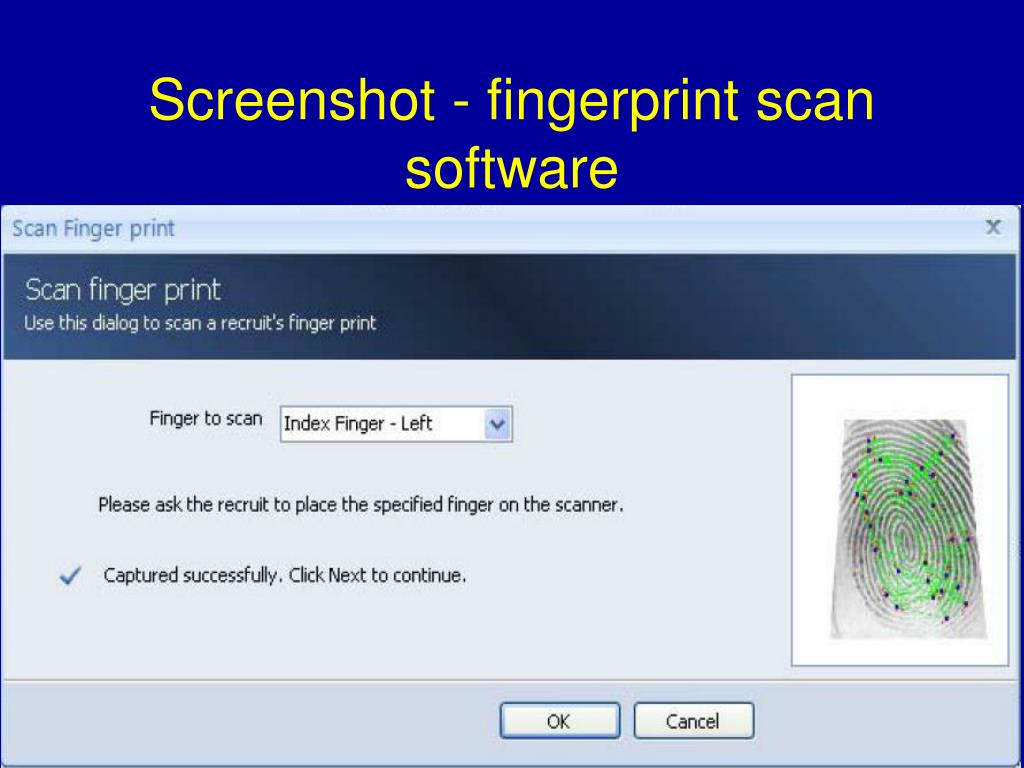 Screenshot - fingerprint scan software

Scan Finger print

x

Scan finger print
Use this dialog to scan a recruit's finger print

Finger to scan Index Finger - Left

Please ask the recruit to place the specified finger on the scanner.

Captured successfully. Click Next to continue.

OK Cancel